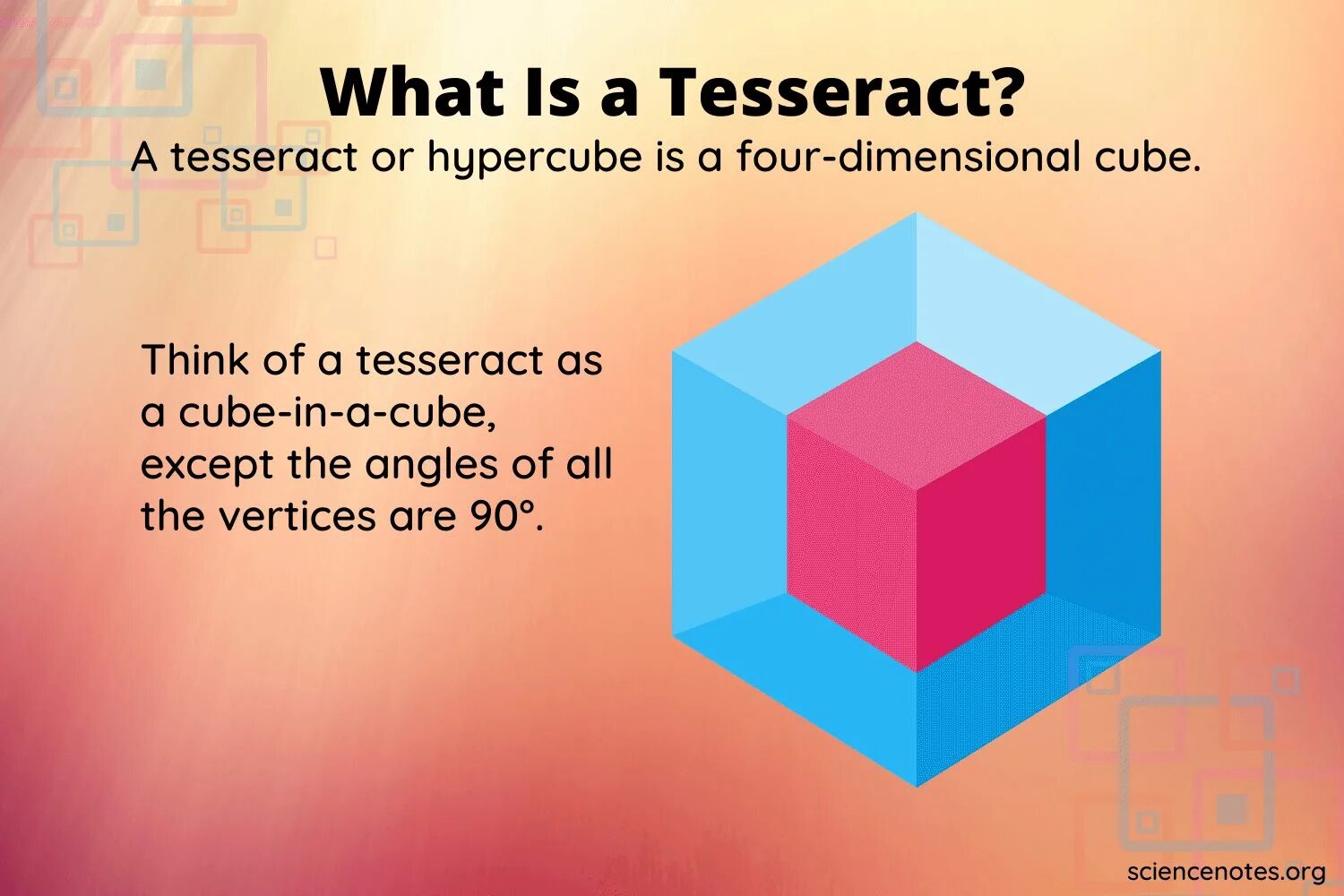 What Is a Tesseract?
A tesseract or hypercube is a four-dimensional cube.

Think of a tesseract as a cube-in-a-cube, except the angles of all the vertices are 90°.

sciencenotes.org